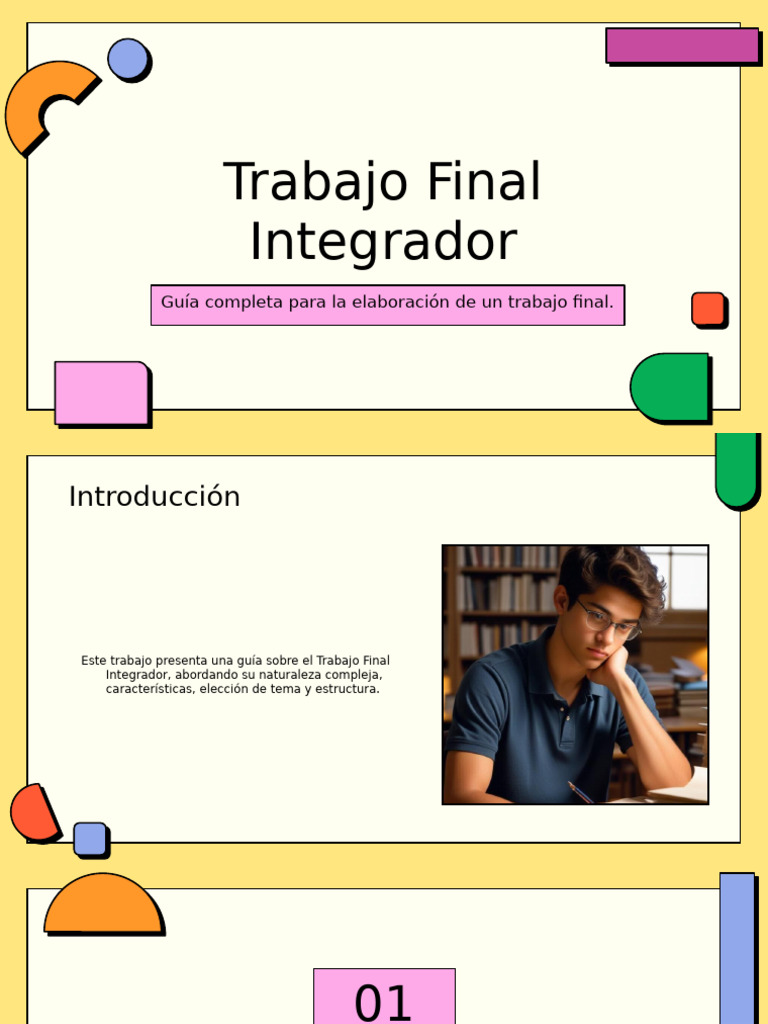 Trabajo Final Integrador

Guía completa para la elaboración de un trabajo final.

Introducción

Este trabajo presenta una guía sobre el Trabajo Final Integrador, abordando su naturaleza compleja, características, elección de tema y estructura.

01